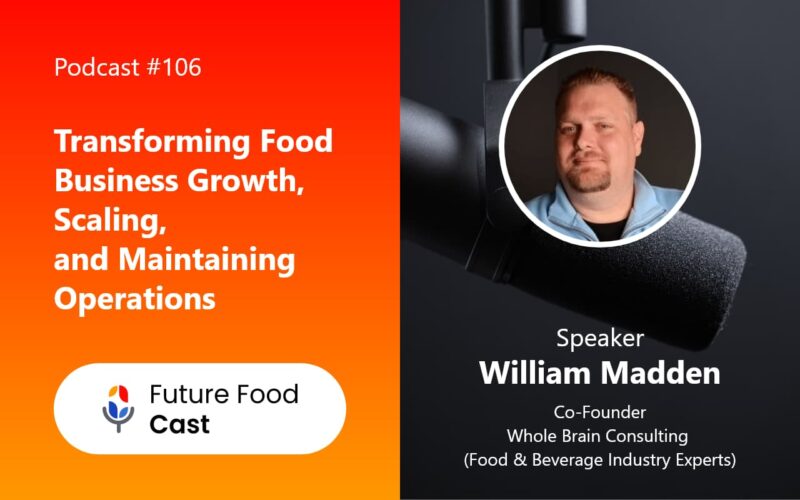 Podcast #106

Transforming Food Business Growth, Scaling, and Maintaining Operations

Future Food Cast

Speaker
William Madden
Co-Founder
Whole Brain Consulting
(Food & Beverage Industry Experts)